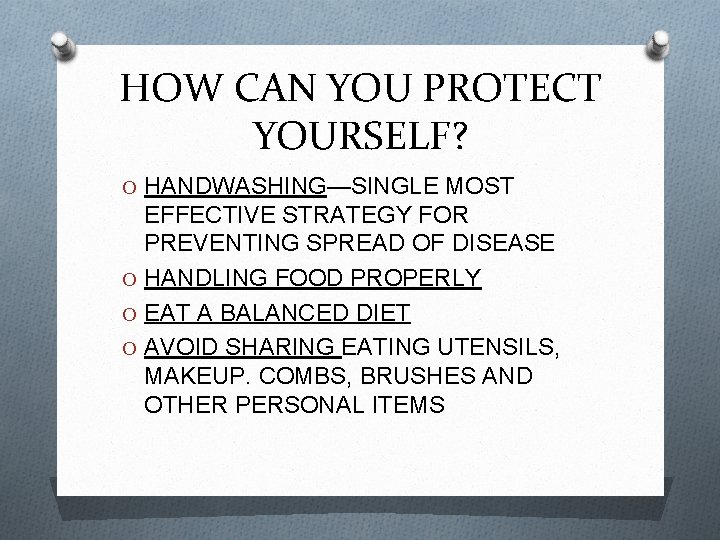 HOW CAN YOU PROTECT YOURSELF?

O HANDWASHING—SINGLE MOST EFFECTIVE STRATEGY FOR PREVENTING SPREAD OF DISEASE

O HANDLING FOOD PROPERLY

O EAT A BALANCED DIET

O AVOID SHARING EATING UTENSILS, MAKEUP. COMBS, BRUSHES AND OTHER PERSONAL ITEMS